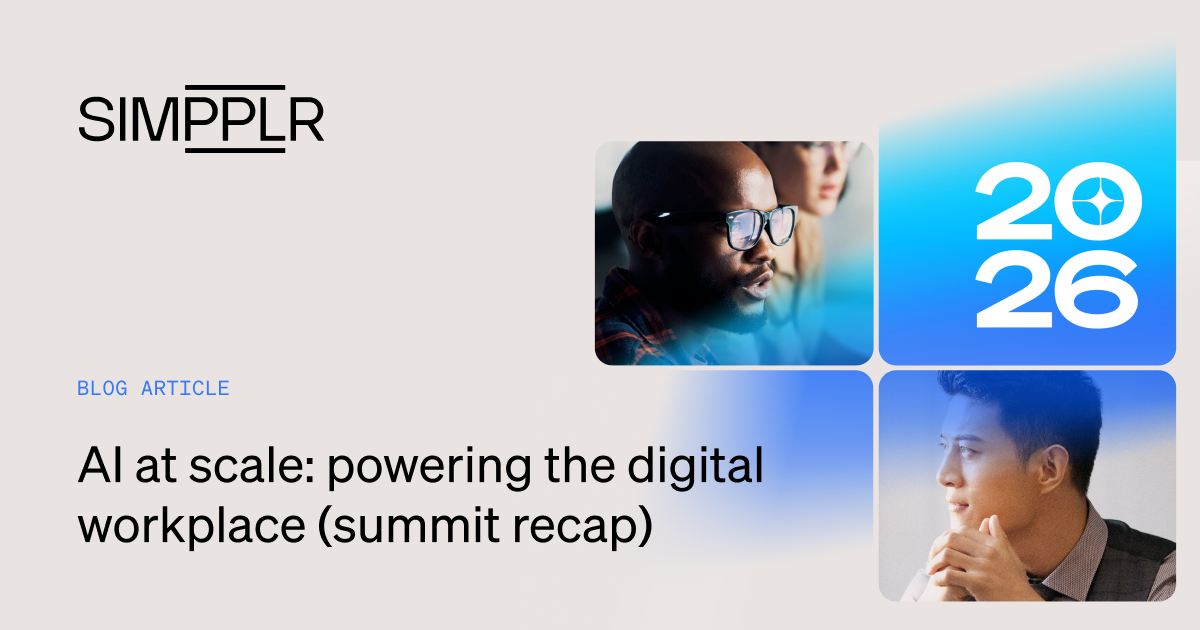 SIMPPLR

BLOG ARTICLE

AI at scale: powering the digital workplace (summit recap)

2026